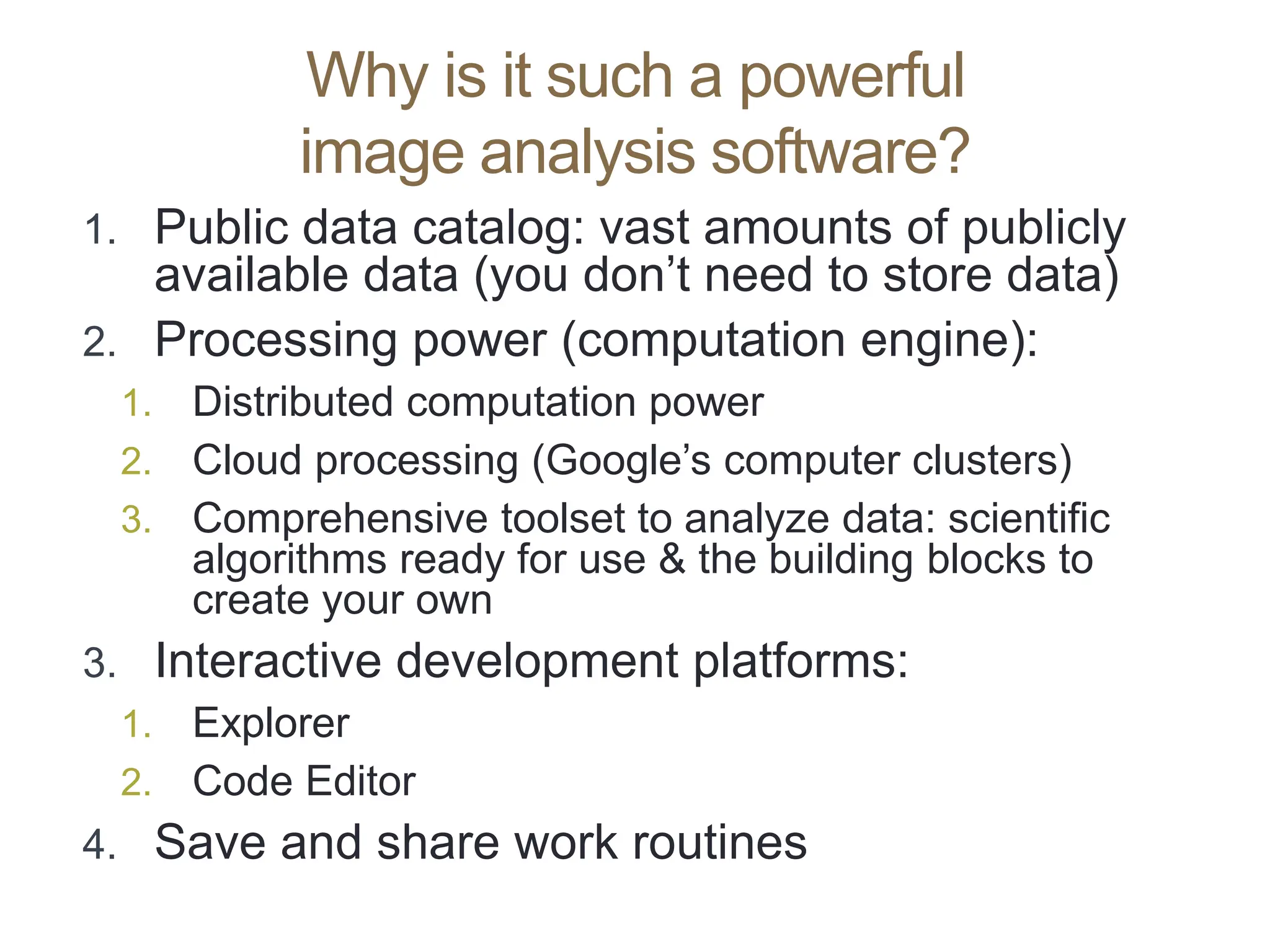 Why is it such a powerful image analysis software?

1. Public data catalog: vast amounts of publicly available data (you don’t need to store data)
2. Processing power (computation engine):
    1. Distributed computation power
    2. Cloud processing (Google’s computer clusters)
    3. Comprehensive toolset to analyze data: scientific algorithms ready for use & the building blocks to create your own
3. Interactive development platforms:
    1. Explorer
    2. Code Editor
4. Save and share work routines